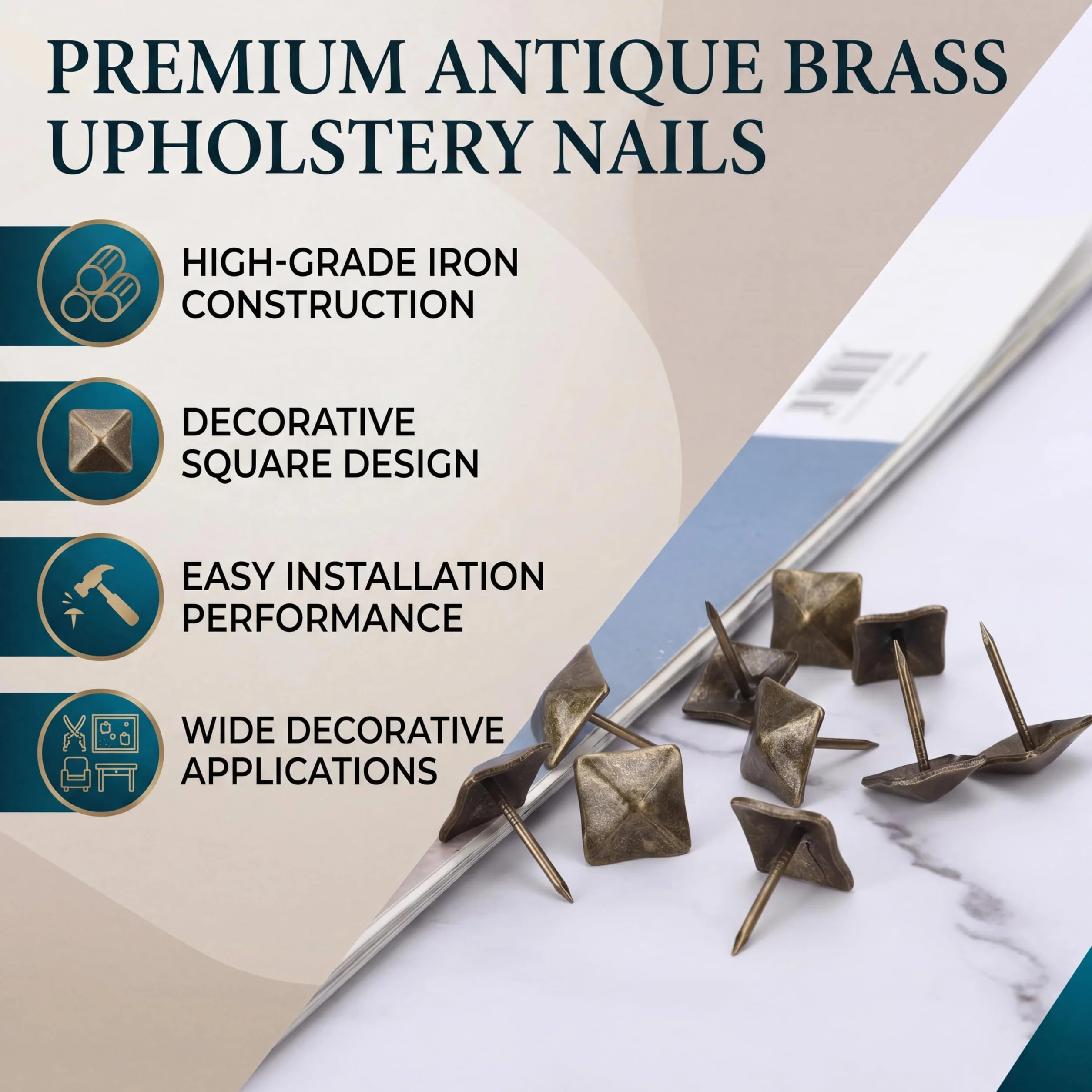 PREMIUM ANTIQUE BRASS UPHOLSTERY NAILS

HIGH-GRADE IRON CONSTRUCTION

DECORATIVE SQUARE DESIGN

EASY INSTALLATION PERFORMANCE

WIDE DECORATIVE APPLICATIONS